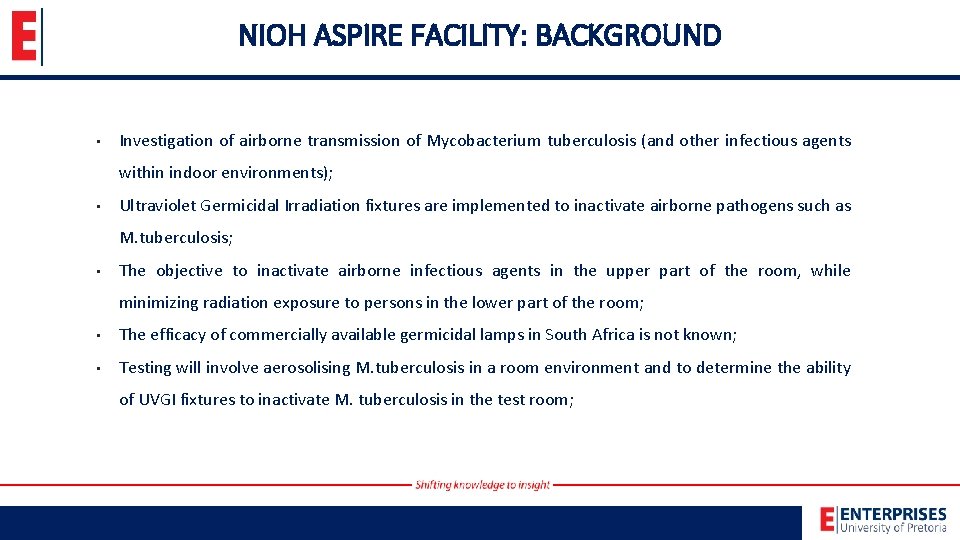 E

NIOH ASPIRE FACILITY: BACKGROUND

• Investigation of airborne transmission of Mycobacterium tuberculosis (and other infectious agents within indoor environments);

• Ultraviolet Germicidal Irradiation fixtures are implemented to inactivate airborne pathogens such as M.tuberculosis;

• The objective to inactivate airborne infectious agents in the upper part of the room, while minimizing radiation exposure to persons in the lower part of the room;

• The efficacy of commercially available germicidal lamps in South Africa is not known;

• Testing will involve aerosolising M.tuberculosis in a room environment and to determine the ability of UVGI fixtures to inactivate M. tuberculosis in the test room;

Shifting knowledge to insight

E ENTERPRISES University of Pretoria